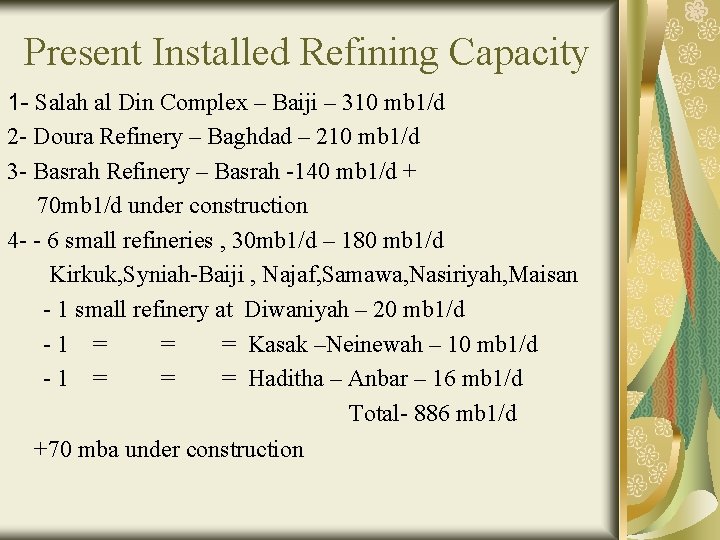 Present Installed Refining Capacity

1- Salah al Din Complex – Baiji – 310 mb1/d

2- Doura Refinery – Baghdad – 210 mb1/d

3- Basrah Refinery – Basrah -140 mb1/d + 70mb1/d under construction

4- - 6 small refineries , 30mb1/d – 180 mb1/d
Kirkuk,Syniah-Baiji , Najaf,Samawa,Nasiriyah,Maisan
- 1 small refinery at Diwaniyah – 20 mb1/d
- 1 = = = Kasak –Neinewah – 10 mb1/d
- 1 = = = Haditha – Anbar – 16 mb1/d
Total- 886 mb1/d

+70 mba under construction